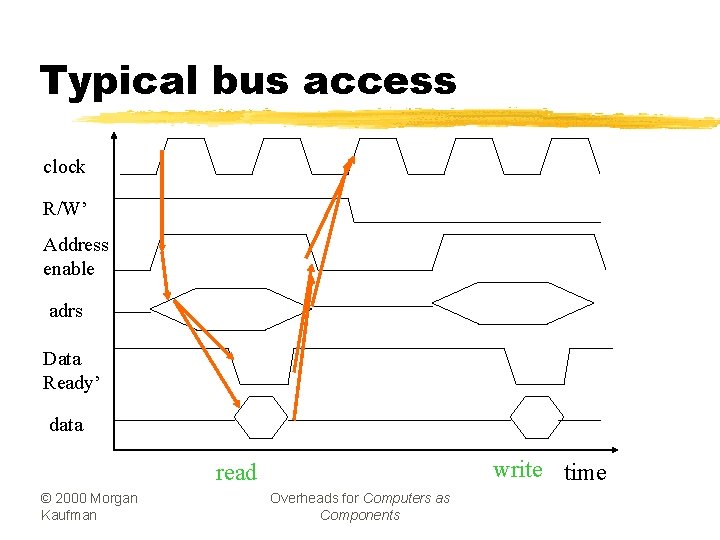 Typical bus access

clock

R/W'

Address enable

adrs

Data Ready'

data

read

write

time

© 2000 Morgan Kaufman

Overheads for Computers as Components